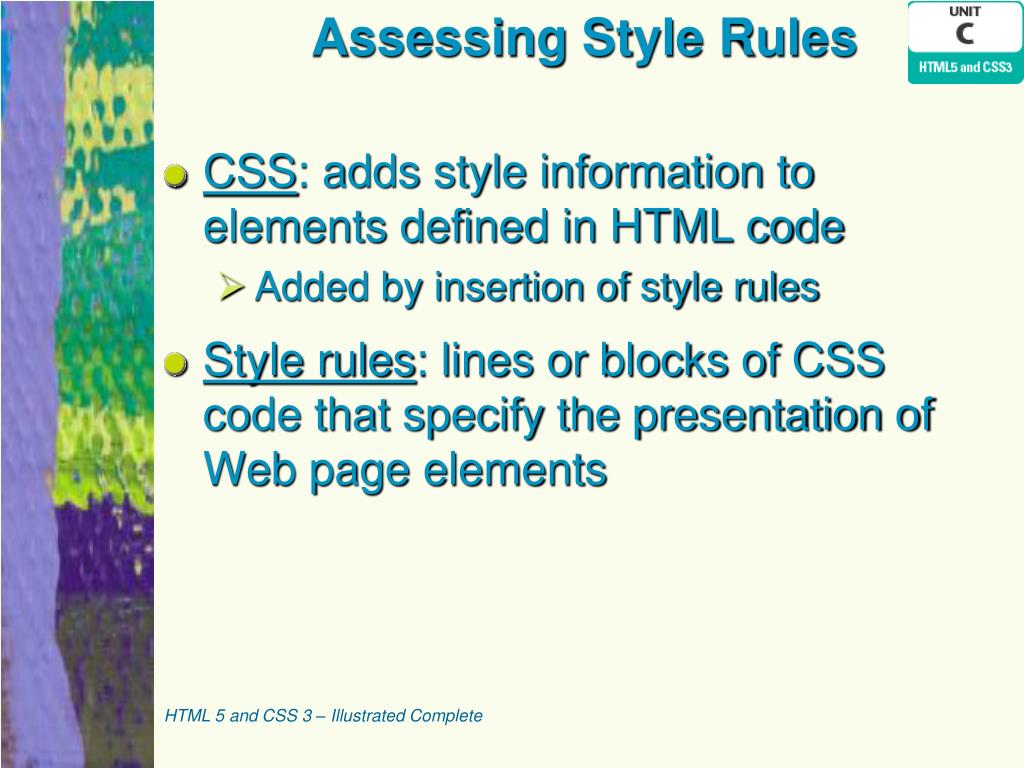 Assessing Style Rules

UNIT
C
HTML5 and CSS3

CSS: adds style information to elements defined in HTML code

Added by insertion of style rules

Style rules: lines or blocks of CSS code that specify the presentation of Web page elements

HTML 5 and CSS 3 – Illustrated Complete